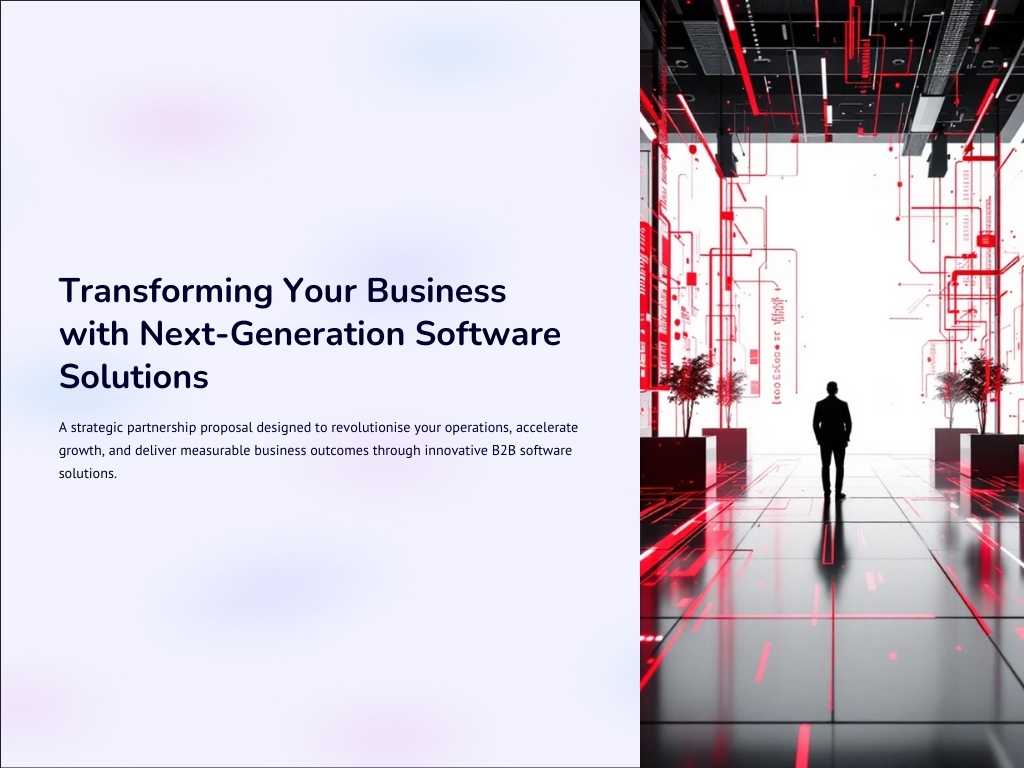 Transforming Your Business with Next-Generation Software Solutions

A strategic partnership proposal designed to revolutionise your operations, accelerate growth, and deliver measurable business outcomes through innovative B2B software solutions.